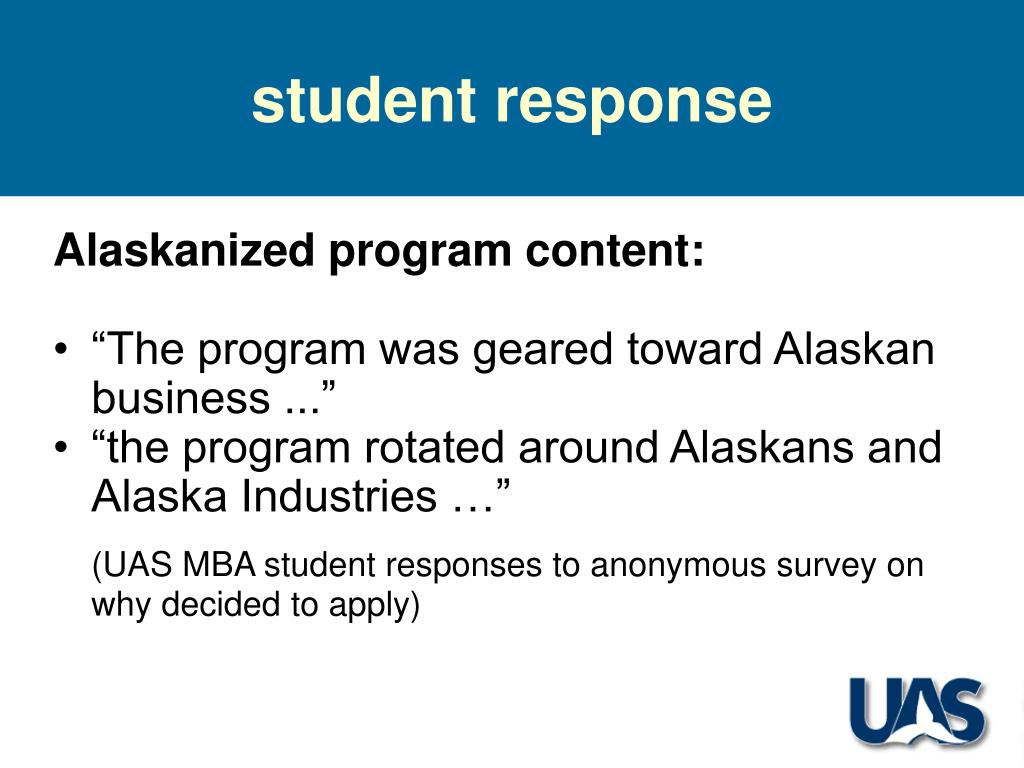 student response

Alaskanized program content:

• “The program was geared toward Alaskan business ...”
• “the program rotated around Alaskans and Alaska Industries …”

(UAS MBA student responses to anonymous survey on why decided to apply)

UAS